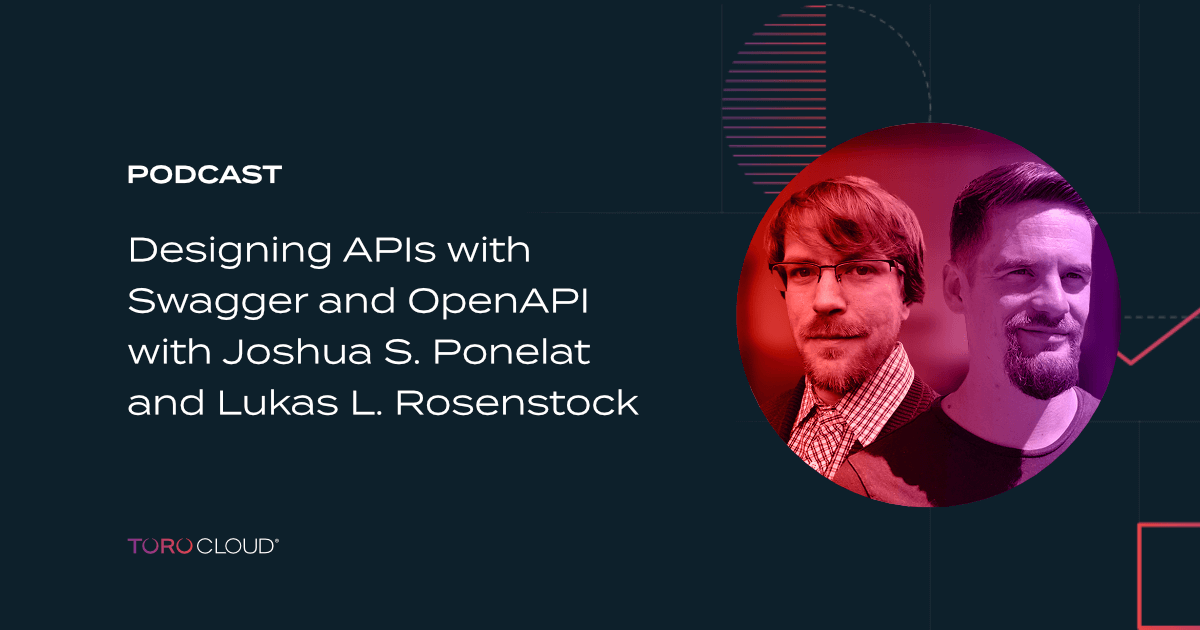 PODCAST

Designing APIs with Swagger and OpenAPI with Joshua S. Ponelat and Lukas L. Rosenstock

TORO CLOUD®